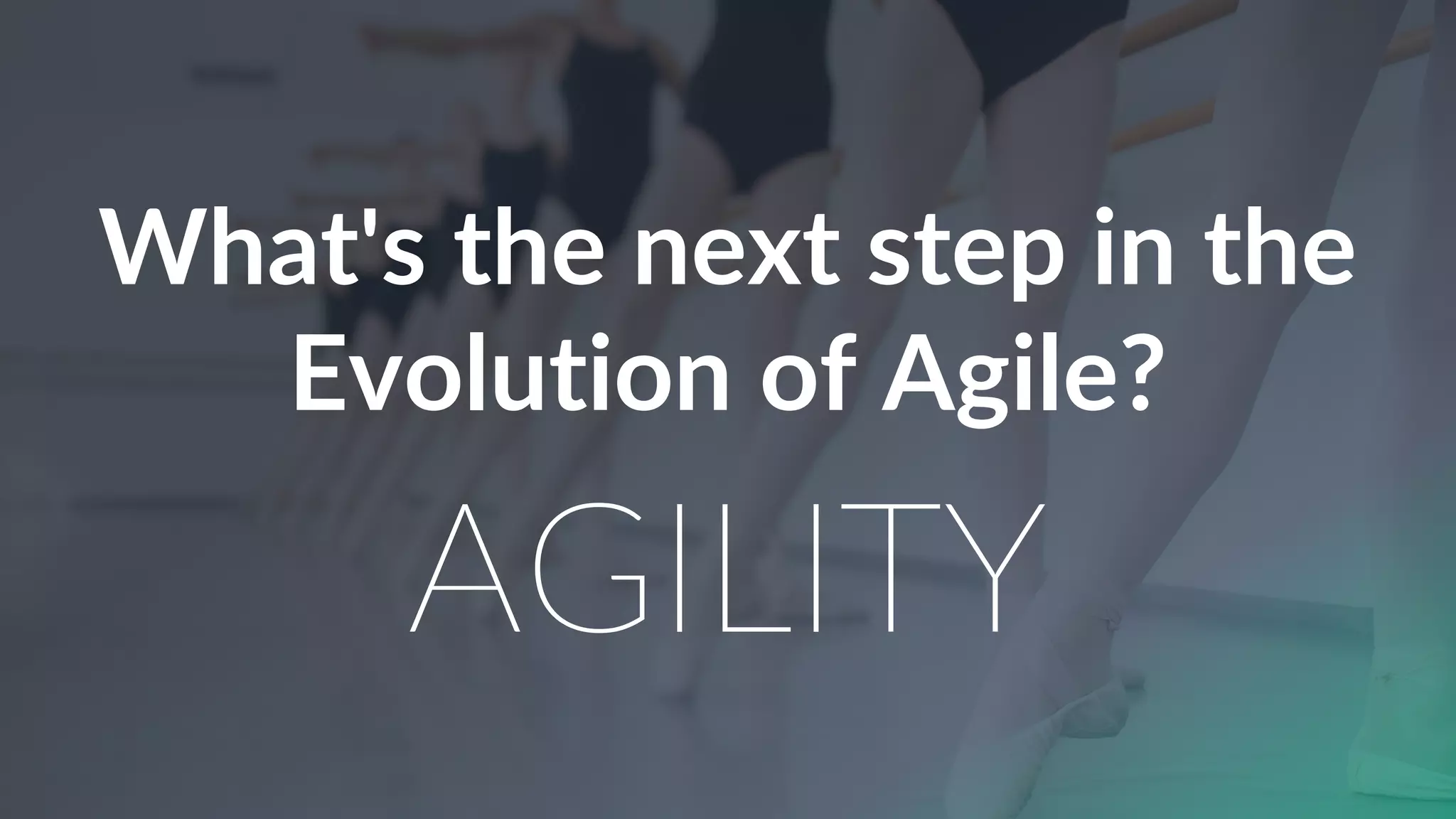 What's the next step in the Evolution of Agile?

AGILITY